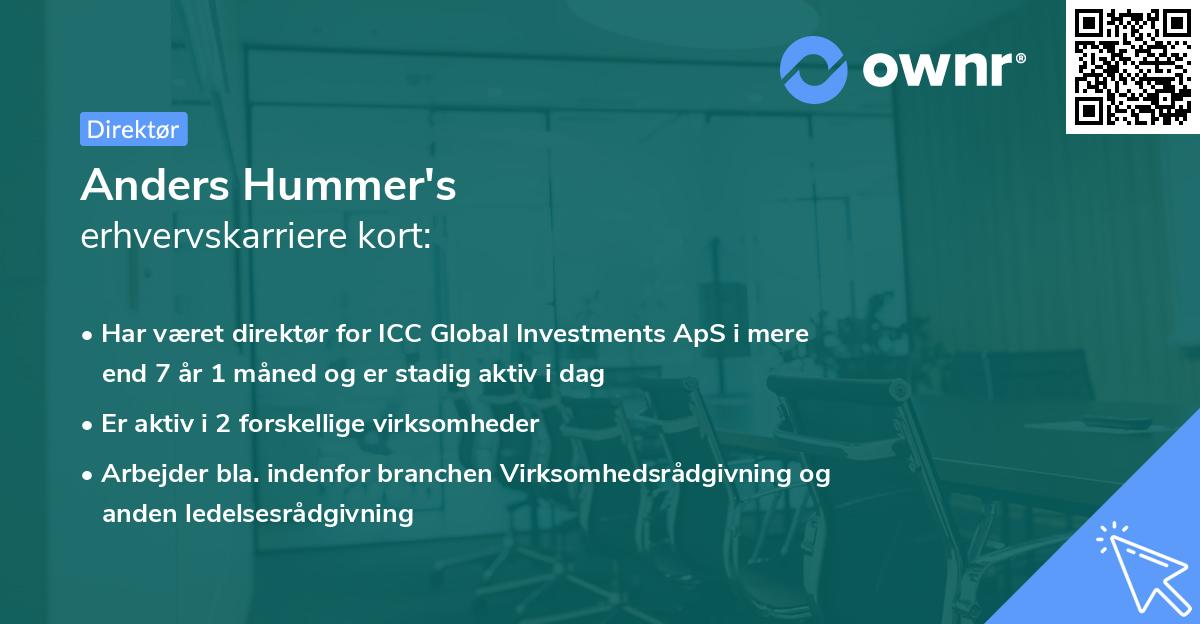 ownr®

Direktør

Anders Hummer's
erhvervskarriere kort:

• Har været direktør for ICC Global Investments ApS i mere end 7 år 1 måned og er stadig aktiv i dag

• Er aktiv i 2 forskellige virksomheder

• Arbejder bla. indenfor branchen Virksomhedsrådgivning og anden ledelsesrådgivning